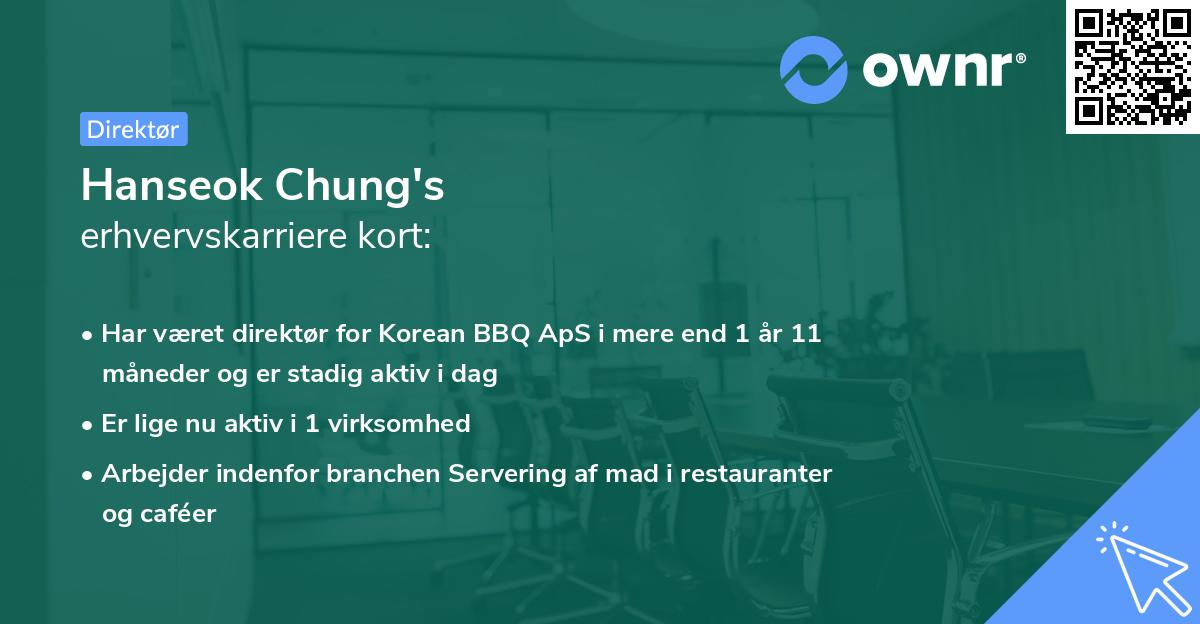 ownr®

Direktør

Hanseok Chung's
erhvervskarriere kort:

• Har været direktør for Korean BBQ ApS i mere end 1 år 11 måneder og er stadig aktiv i dag

• Er lige nu aktiv i 1 virksomhed

• Arbejder indenfor branchen Servering af mad i restauranter og caféer